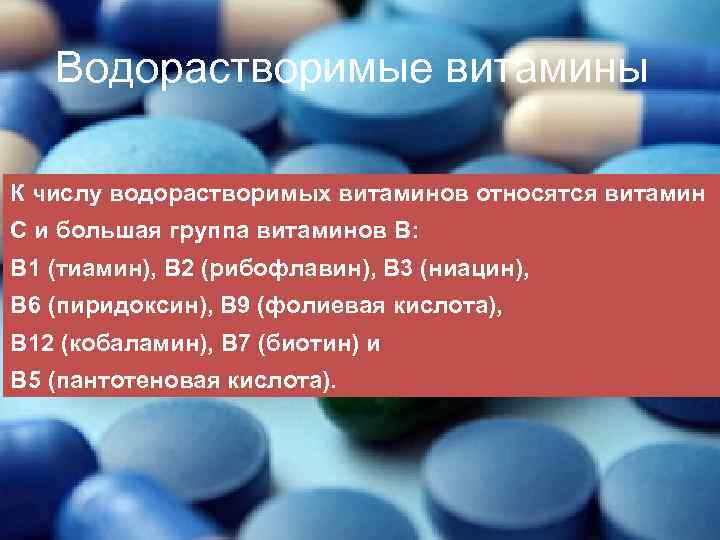 Водорастворимые витамины

К числу водорастворимых витаминов относятся витамин С и большая группа витаминов В:
В1 (тиамин), В2 (рибофлавин), В3 (ниацин),
В6 (пиридоксин), В9 (фолиевая кислота),
В12 (кобаламин), В7 (биотин) и
В5 (пантотеновая кислота).